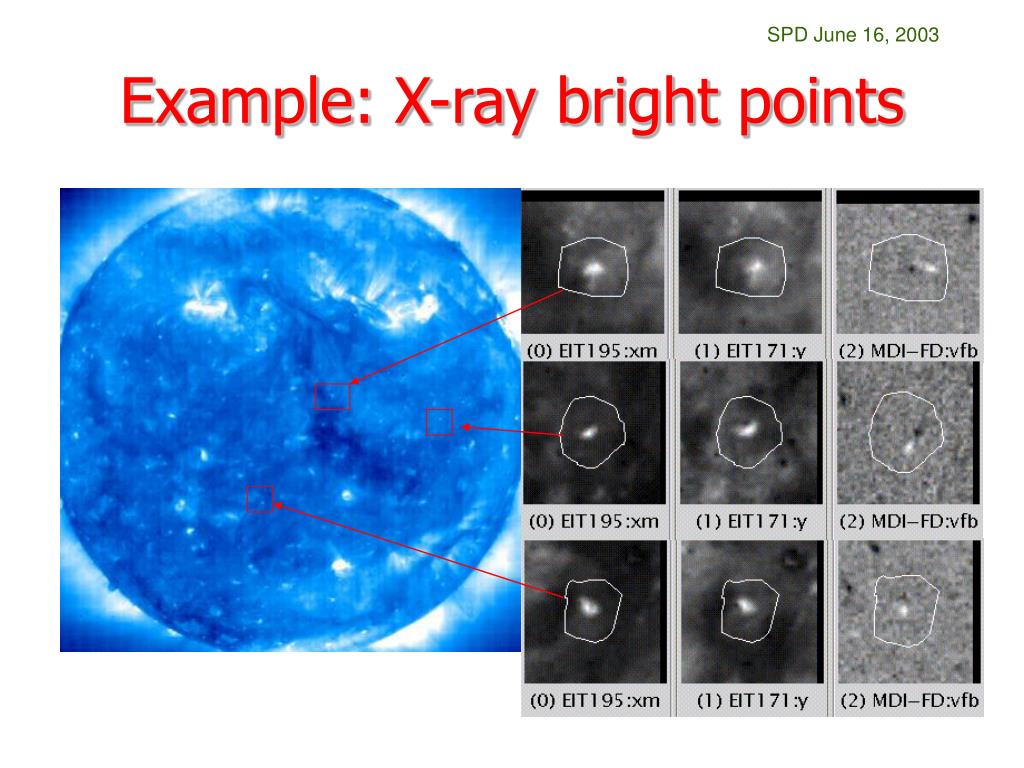 SPD June 16, 2003

Example: X-ray bright points

(0) EIT195:xm
(1) EIT171:y
(2) MDI–FD:vfb

(0) EIT195:xm
(1) EIT171:y
(2) MDI–FD:vfb

(0) EIT195:xm
(1) EIT171:y
(2) MDI–FD:vfb